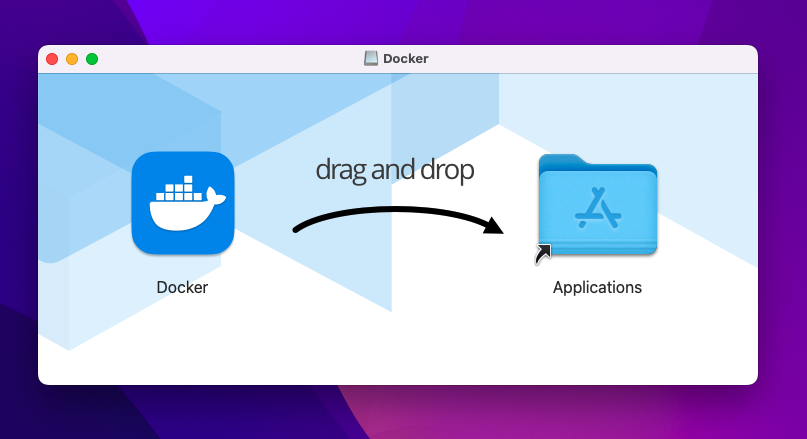 Docker

drag and drop

Docker

Applications